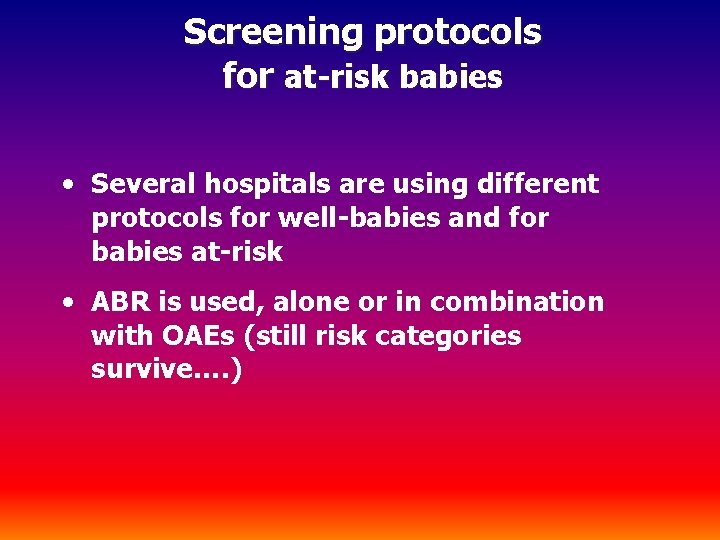 Screening protocols
for at-risk babies

• Several hospitals are using different protocols for well-babies and for babies at-risk

• ABR is used, alone or in combination with OAEs (still risk categories survive....)